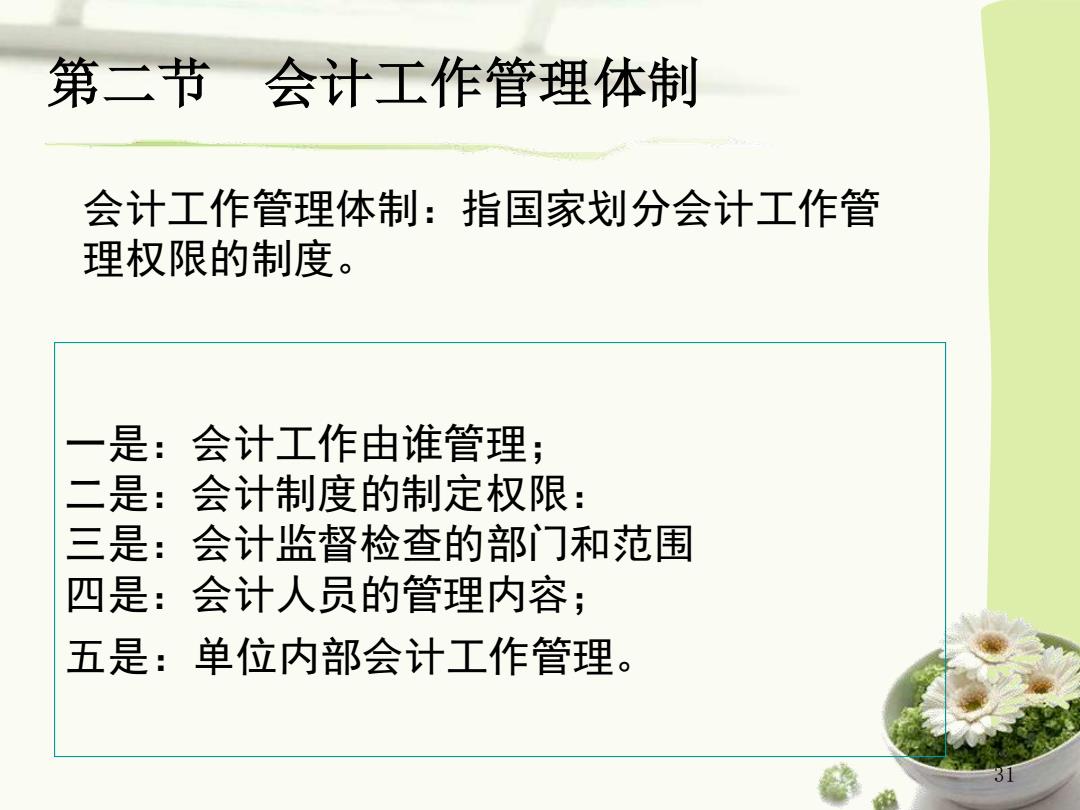 第二节　会计工作管理体制

会计工作管理体制：指国家划分会计工作管理权限的制度。

一是：会计工作由谁管理；
二是：会计制度的制定权限：
三是：会计监督检查的部门和范围
四是：会计人员的管理内容；
五是：单位内部会计工作管理。

31